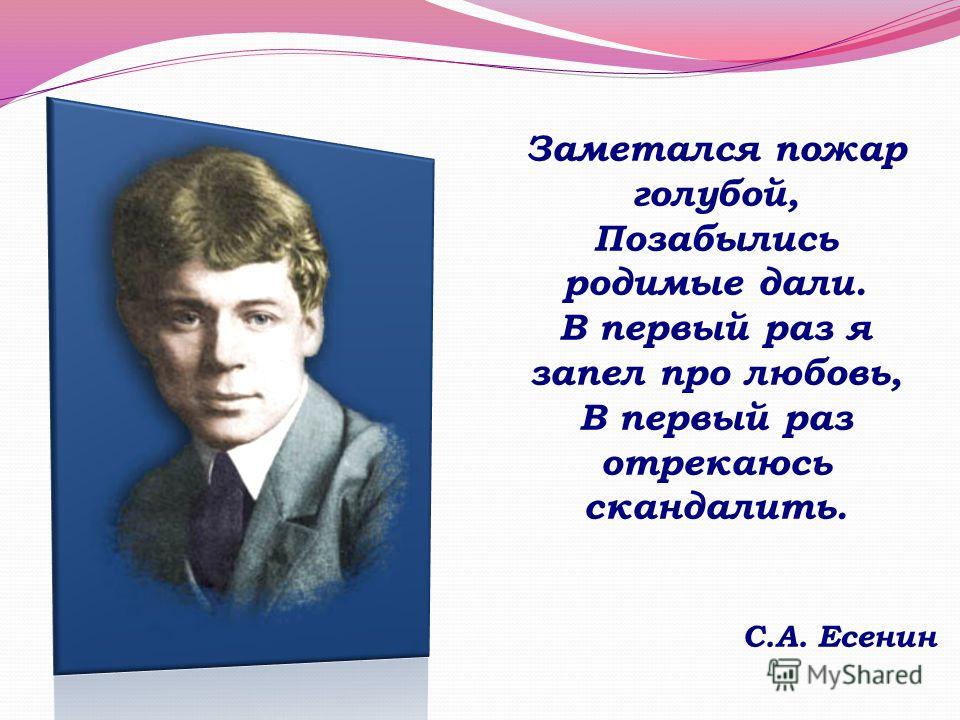 Заметался пожар голубой,
Позабылись родимые дали.
В первый раз я запел про любовь,
В первый раз отрекаюсь скандалить.

С.А. Есенин

MyShared